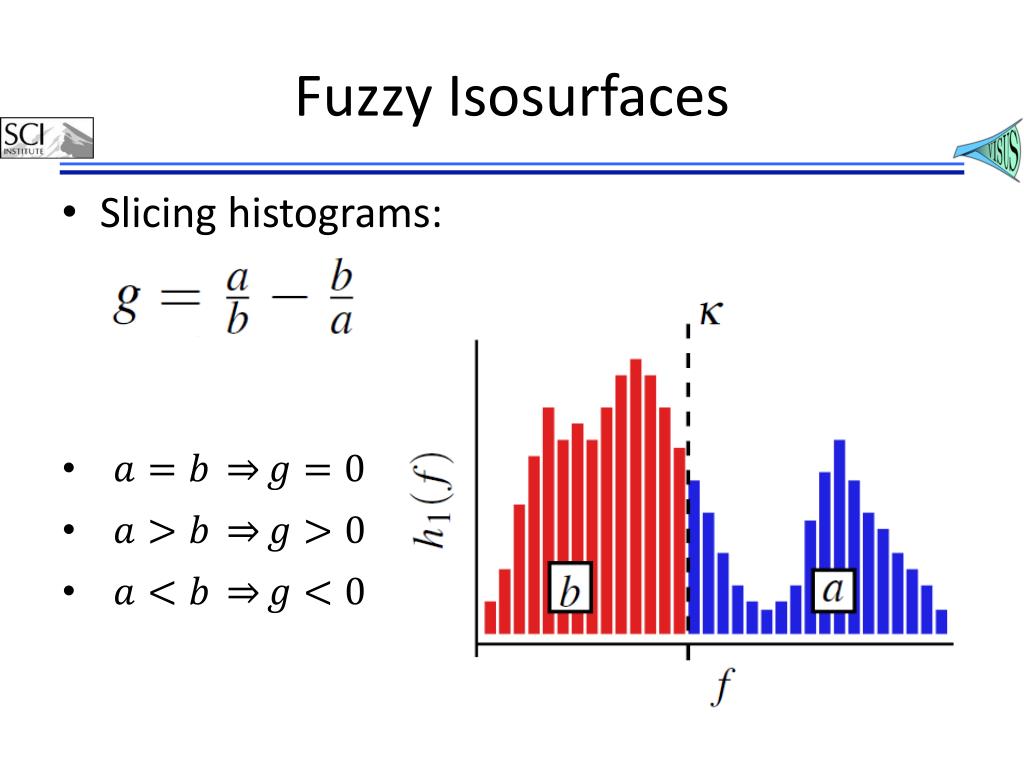 Fuzzy Isosurfaces

SCI INSTITUTE

VISUS

• Slicing histograms:

$g = \frac{a}{b} - \frac{b}{a}$

• $a = b \Rightarrow g = 0$
• $a > b \Rightarrow g > 0$
• $a < b \Rightarrow g < 0$

$\kappa$

$h_1(f)$

$b$

$a$

$f$